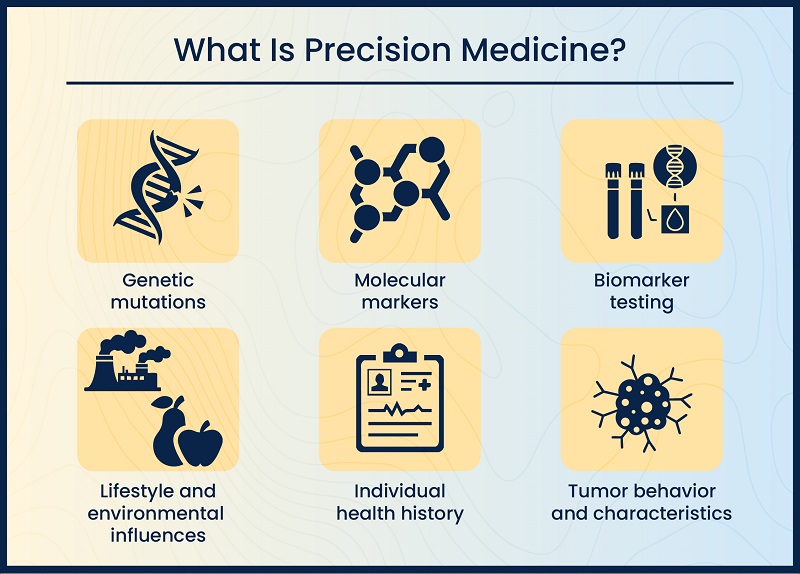 What Is Precision Medicine?

Genetic mutations

Molecular markers

Biomarker testing

Lifestyle and environmental influences

Individual health history

Tumor behavior and characteristics